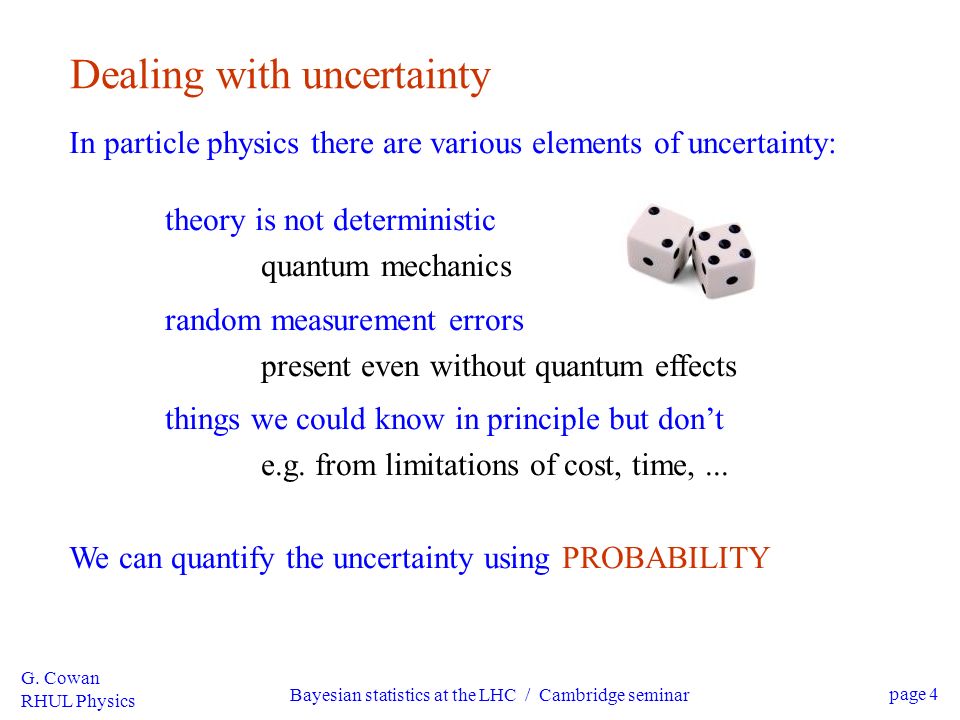 Dealing with uncertainty

In particle physics there are various elements of uncertainty:

theory is not deterministic

quantum mechanics

random measurement errors

present even without quantum effects

things we could know in principle but don't

e.g. from limitations of cost, time, ...

We can quantify the uncertainty using PROBABILITY

G. Cowan
RHUL Physics

Bayesian statistics at the LHC / Cambridge seminar

page 4